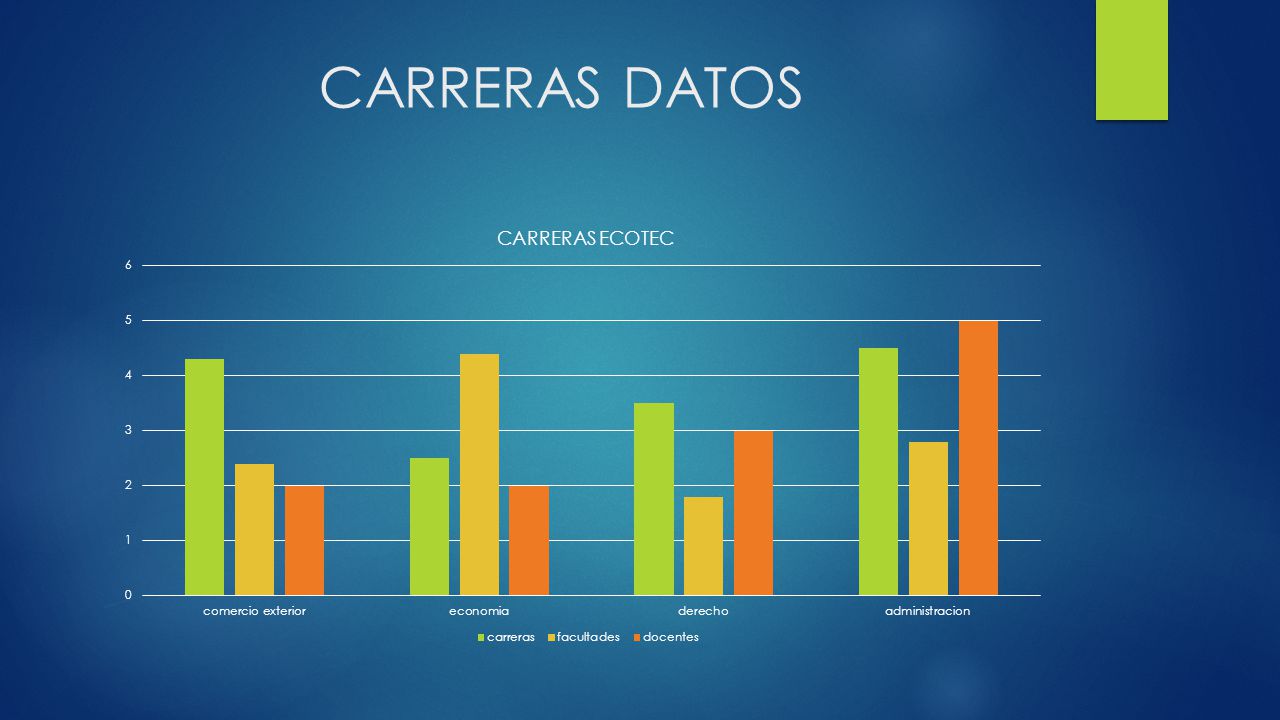 CARRERAS DATOS

CARRERAS ECOTEC

6
5
4
3
2
1
0

comercio exterior
economia
derecho
administracion

carreras
facultades
docentes